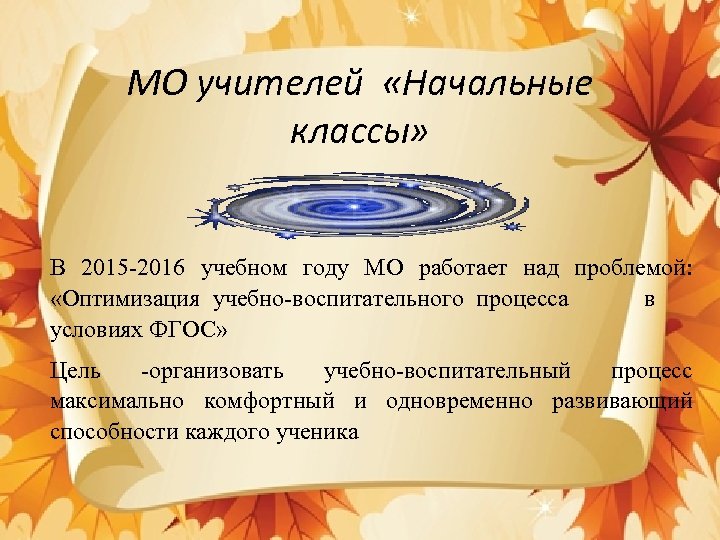 МО учителей «Начальные классы»

В 2015-2016 учебном году МО работает над проблемой: «Оптимизация учебно-воспитательного процесса в условиях ФГОС»

Цель -организовать учебно-воспитательный процесс максимально комфортный и одновременно развивающий способности каждого ученика